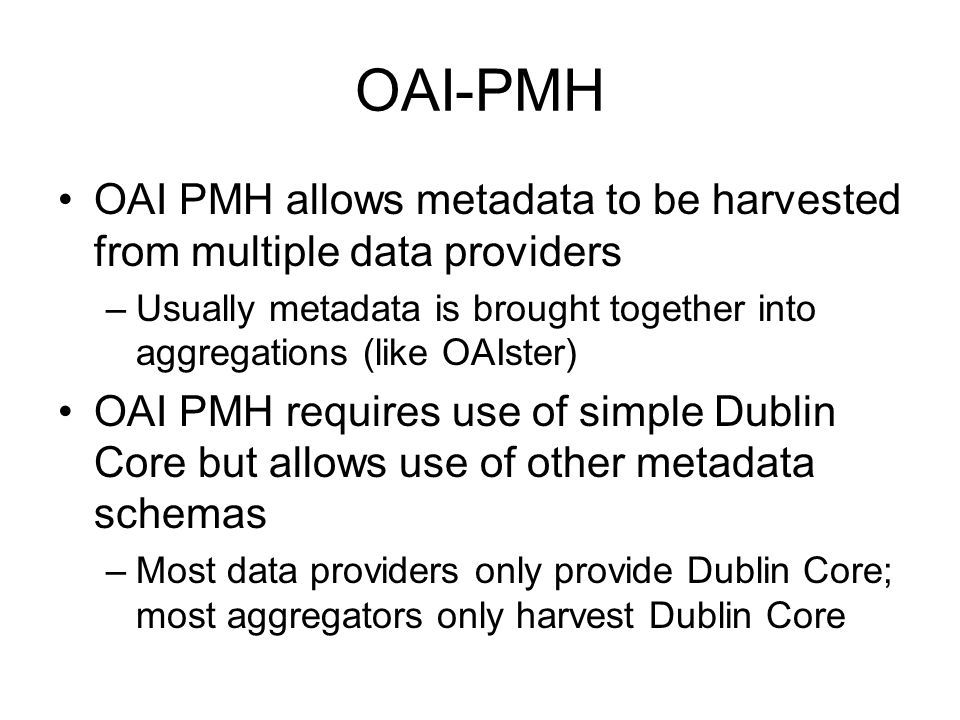 OAI-PMH

• OAI PMH allows metadata to be harvested from multiple data providers

– Usually metadata is brought together into aggregations (like OAIster)

• OAI PMH requires use of simple Dublin Core but allows use of other metadata schemas

– Most data providers only provide Dublin Core; most aggregators only harvest Dublin Core